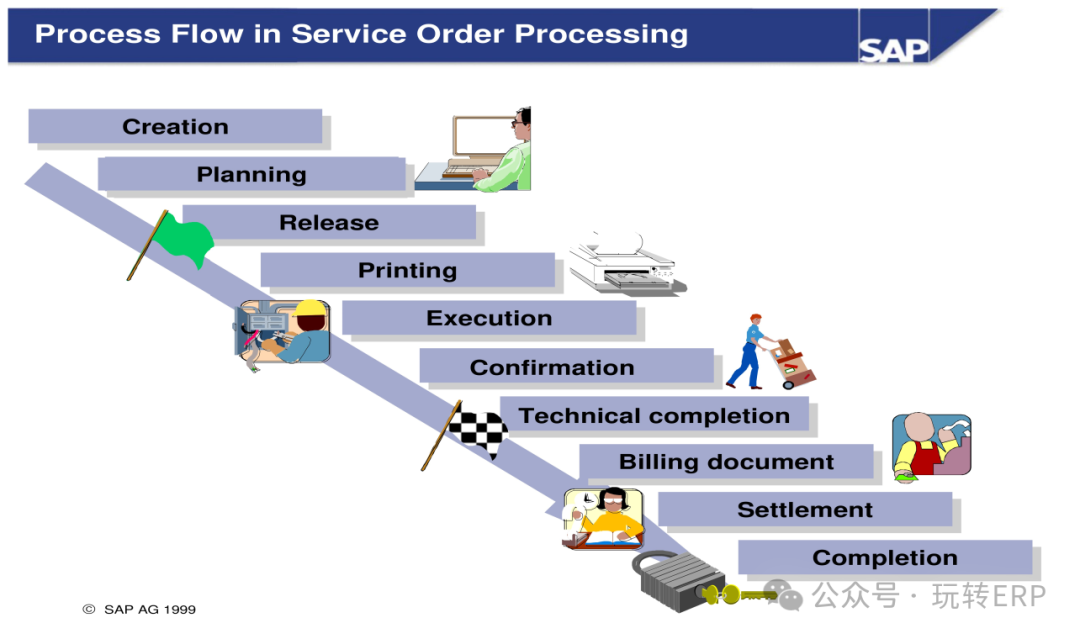 Process Flow in Service Order Processing

SAP

Creation

Planning

Release

Printing

Execution

Confirmation

Technical completion

Billing document

Settlement

Completion

© SAP AG 1999

公众号 · 玩转ERP